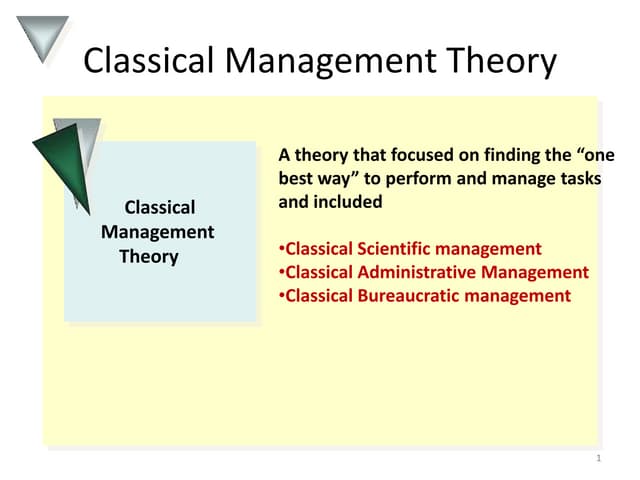 Classical Management Theory

Classical Management Theory

A theory that focused on finding the “one best way” to perform and manage tasks and included

•Classical Scientific management
•Classical Administrative Management
•Classical Bureaucratic management

1